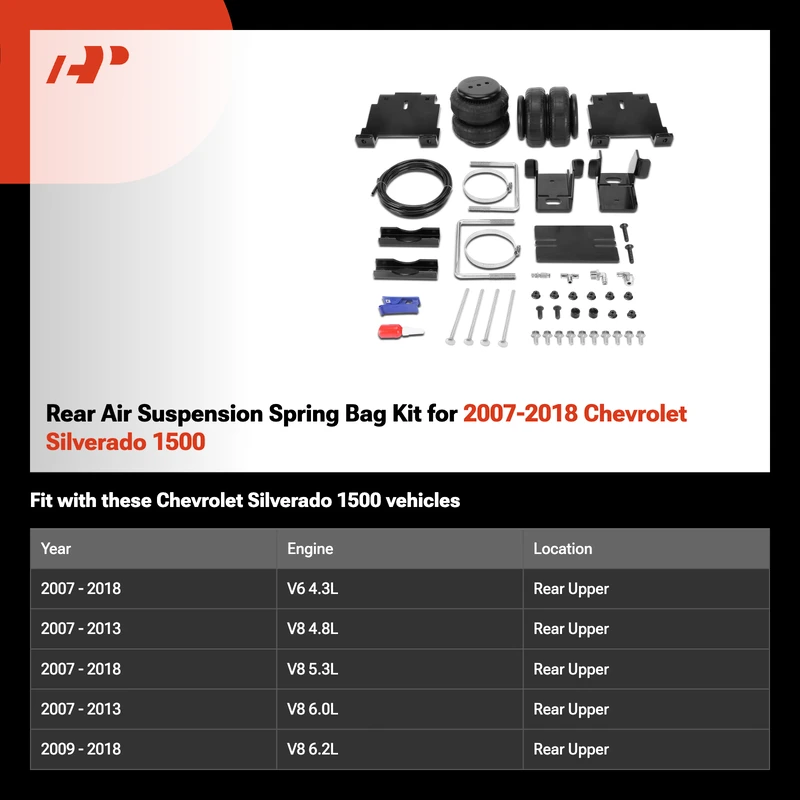 Rear Air Suspension Spring Bag Kit for 2007-2018 Chevrolet Silverado 1500

Fit with these Chevrolet Silverado 1500 vehicles

| Year | Engine | Location |
|---|---|---|
| 2007 - 2018 | V6 4.3L | Rear Upper |
| 2007 - 2013 | V8 4.8L | Rear Upper |
| 2007 - 2018 | V8 5.3L | Rear Upper |
| 2007 - 2013 | V8 6.0L | Rear Upper |
| 2009 - 2018 | V8 6.2L | Rear Upper |